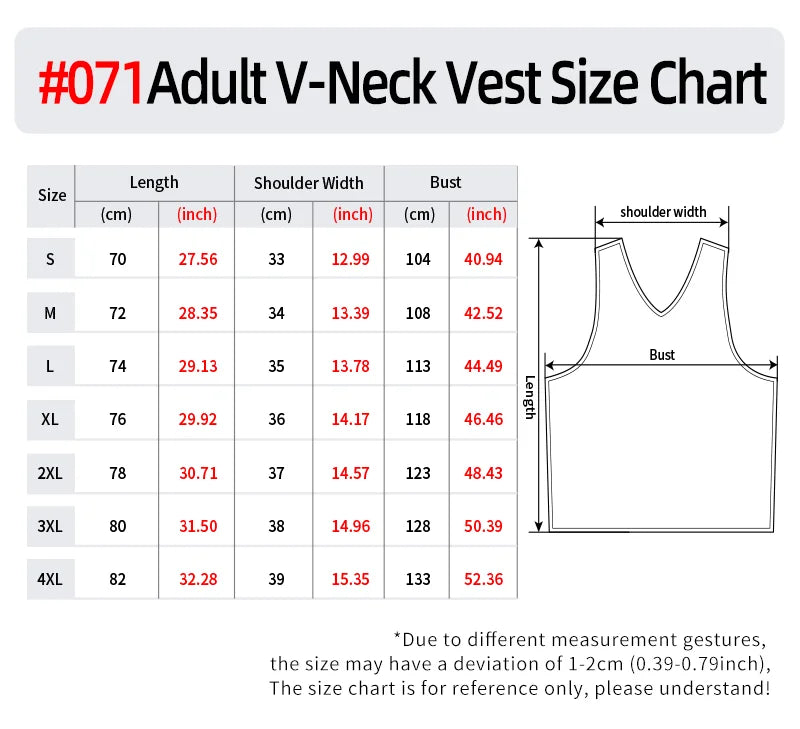 #071Adult V-Neck Vest Size Chart

| Size | Length (cm) | Length (inch) | Shoulder Width (cm) | Shoulder Width (inch) | Bust (cm) | Bust (inch) |
|---|---|---|---|---|---|---|
| S | 70 | 27.56 | 33 | 12.99 | 104 | 40.94 |
| M | 72 | 28.35 | 34 | 13.39 | 108 | 42.52 |
| L | 74 | 29.13 | 35 | 13.78 | 113 | 44.49 |
| XL | 76 | 29.92 | 36 | 14.17 | 118 | 46.46 |
| 2XL | 78 | 30.71 | 37 | 14.57 | 123 | 48.43 |
| 3XL | 80 | 31.50 | 38 | 14.96 | 128 | 50.39 |
| 4XL | 82 | 32.28 | 39 | 15.35 | 133 | 52.36 |

shoulder width
Bust
Length

*Due to different measurement gestures, the size may have a deviation of 1-2cm (0.39-0.79inch), The size chart is for reference only, please understand!